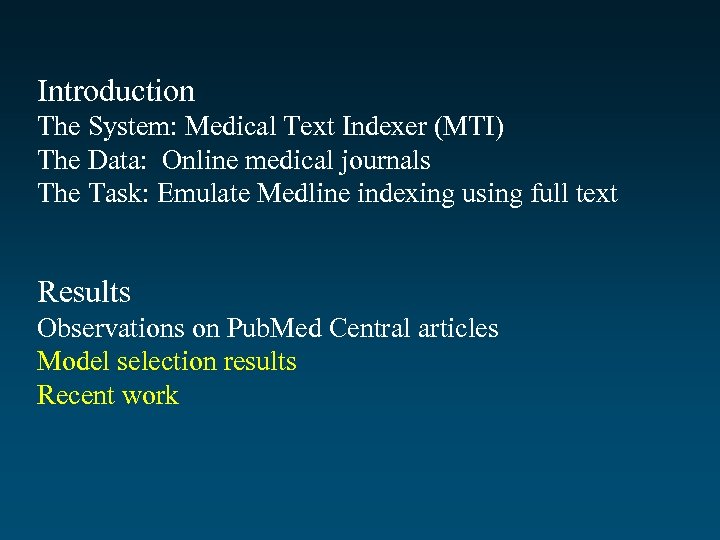 Introduction
The System: Medical Text Indexer (MTI)
The Data: Online medical journals
The Task: Emulate Medline indexing using full text

Results
Observations on PubMed Central articles
Model selection results
Recent work